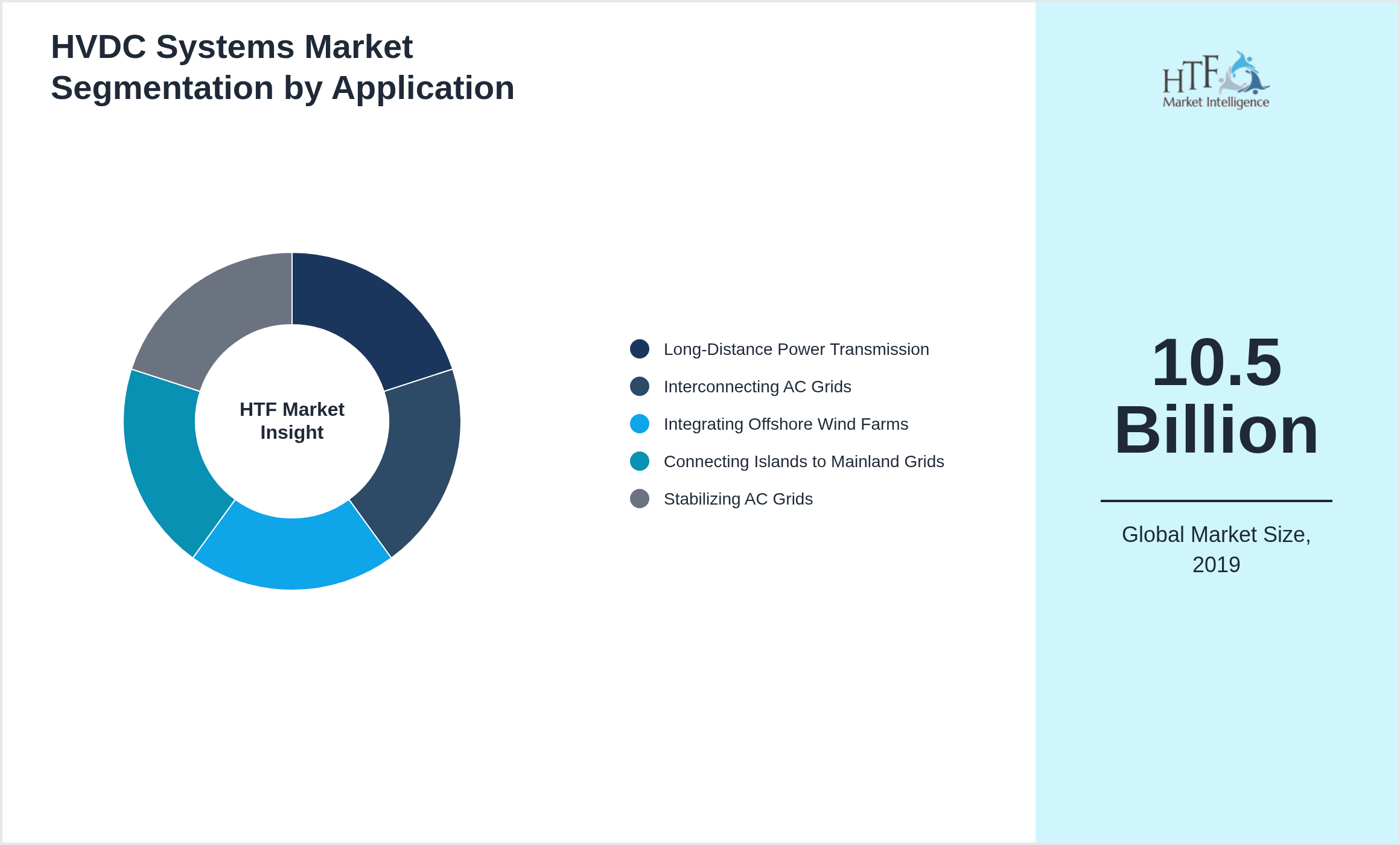 HVDC Systems Market Segmentation by Application

HTF Market Insight

Long-Distance Power Transmission
Interconnecting AC Grids
Integrating Offshore Wind Farms
Connecting Islands to Mainland Grids
Stabilizing AC Grids

HTF Market Intelligence

10.5 Billion

Global Market Size, 2019